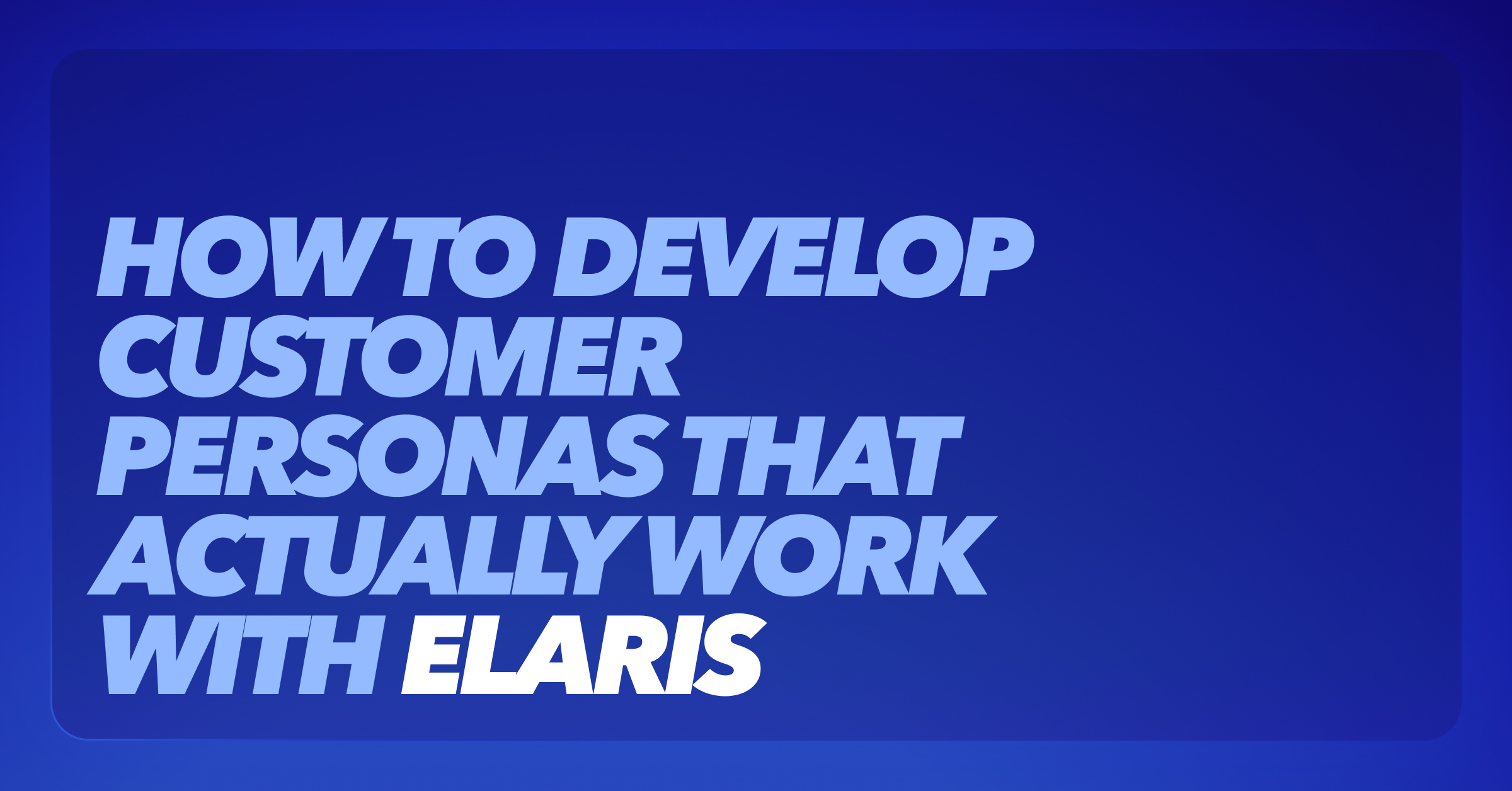 HOW TO DEVELOP CUSTOMER PERSONAS THAT ACTUALLY WORK WITH ELARIS